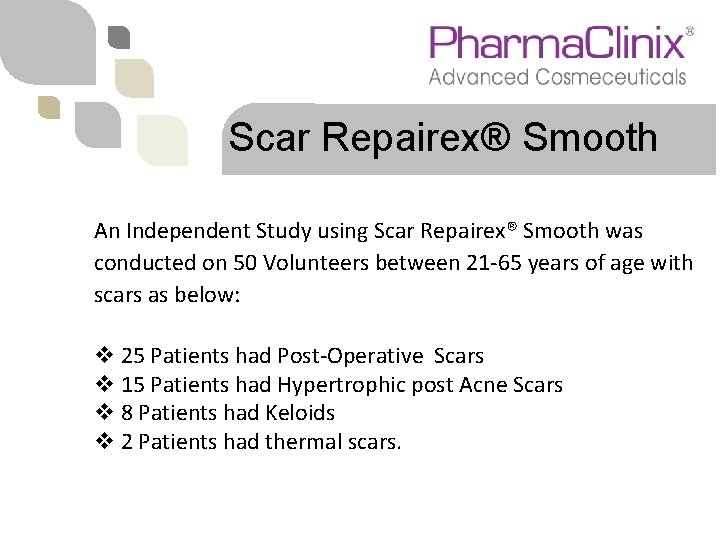 PharmaClinix®
Advanced Cosmeceuticals

Scar Repairex® Smooth

An Independent Study using Scar Repairex® Smooth was conducted on 50 Volunteers between 21-65 years of age with scars as below:

❖ 25 Patients had Post-Operative Scars
❖ 15 Patients had Hypertrophic post Acne Scars
❖ 8 Patients had Keloids
❖ 2 Patients had thermal scars.